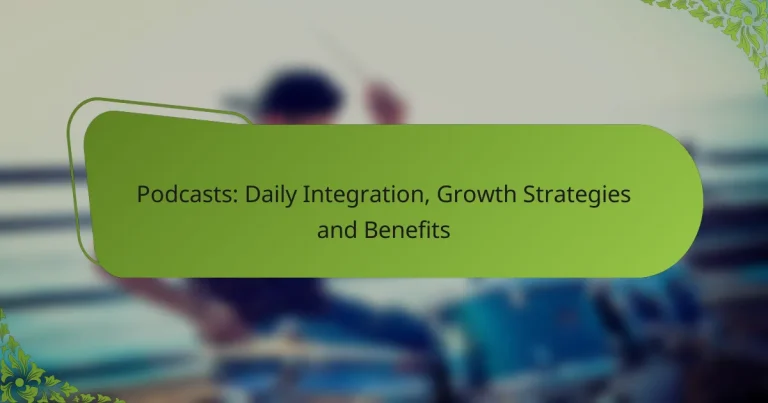 Podcasts: Daily Integration, Growth Strategies and Benefits